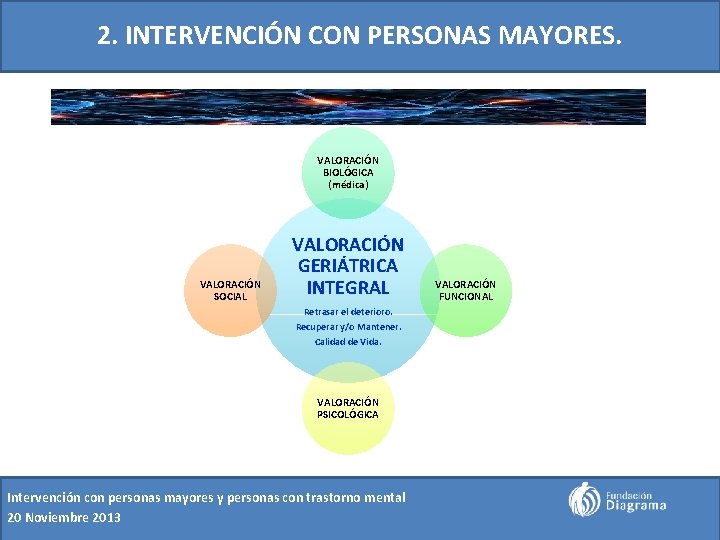 2. INTERVENCIÓN CON PERSONAS MAYORES.

VALORACIÓN BIOLÓGICA (médica)

VALORACIÓN SOCIAL

VALORACIÓN GERIÁTRICA INTEGRAL

Retrasar el deterioro.
Recuperar y/o Mantener.
Calidad de Vida.

VALORACIÓN FUNCIONAL

VALORACIÓN PSICOLÓGICA

Intervención con personas mayores y personas con trastorno mental
20 Noviembre 2013

Fundación Diagrama